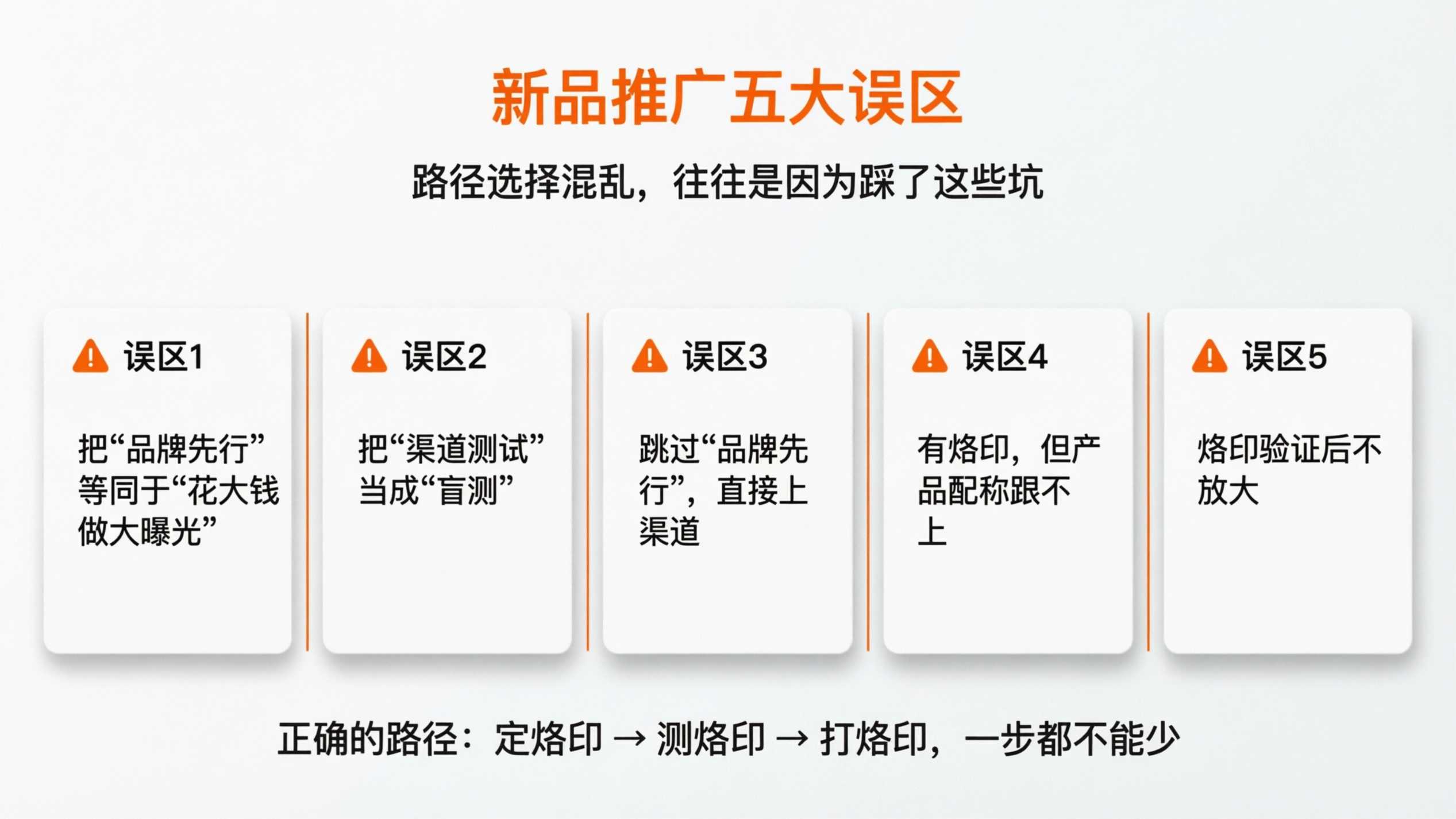 新品推广五大误区

路径选择混乱，往往是因为踩了这些坑

误区1

把“品牌先行”等同于“花大钱做大曝光”

误区2

把“渠道测试”当成“盲测”

误区3

跳过“品牌先行”，直接上渠道

误区4

有烙印，但产品配称跟不上

误区5

烙印验证后不放大

正确的路径：定烙印 → 测烙印 → 打烙印，一步都不能少